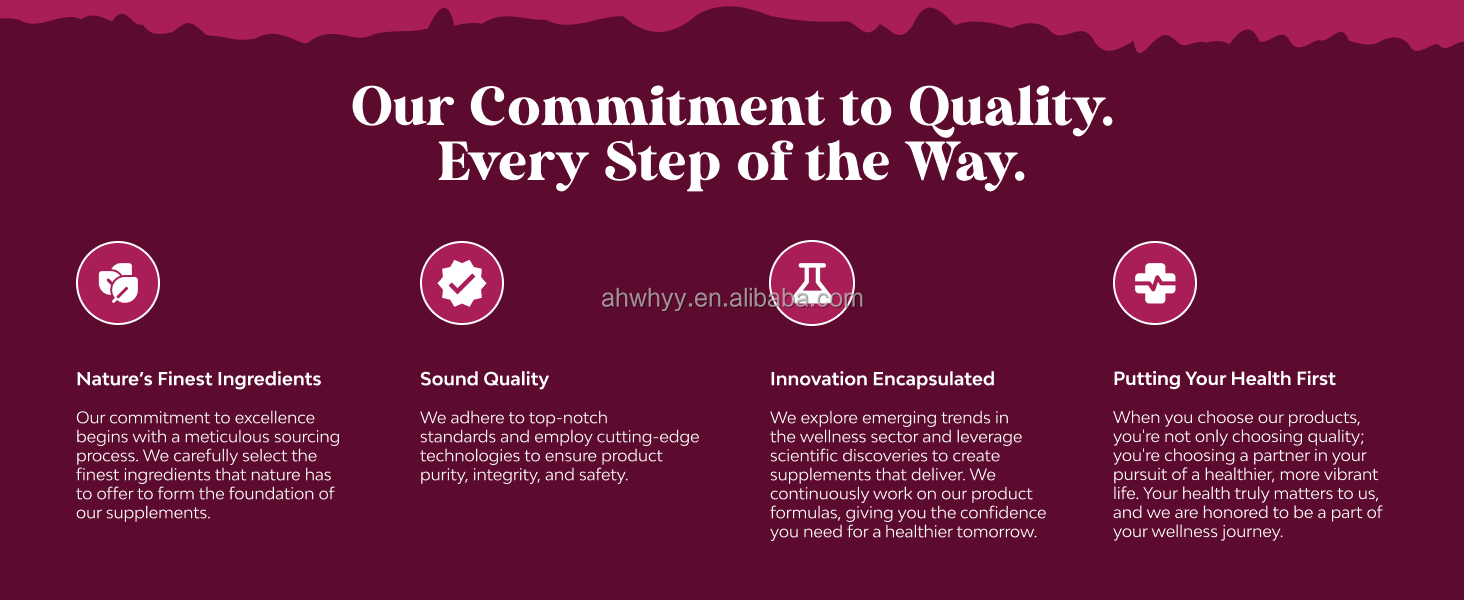 Our Commitment to Quality.
Every Step of the Way.

ahwhyy.en.alibaba.com

Nature's Finest Ingredients

Our commitment to excellence begins with a meticulous sourcing process. We carefully select the finest ingredients that nature has to offer to form the foundation of our supplements.

Sound Quality

We adhere to top-notch standards and employ cutting-edge technologies to ensure product purity, integrity, and safety.

Innovation Encapsulated

We explore emerging trends in the wellness sector and leverage scientific discoveries to create supplements that deliver. We continuously work on our product formulas, giving you the confidence you need for a healthier tomorrow.

Putting Your Health First

When you choose our products, you're not only choosing quality; you're choosing a partner in your pursuit of a healthier, more vibrant life. Your health truly matters to us, and we are honored to be a part of your wellness journey.